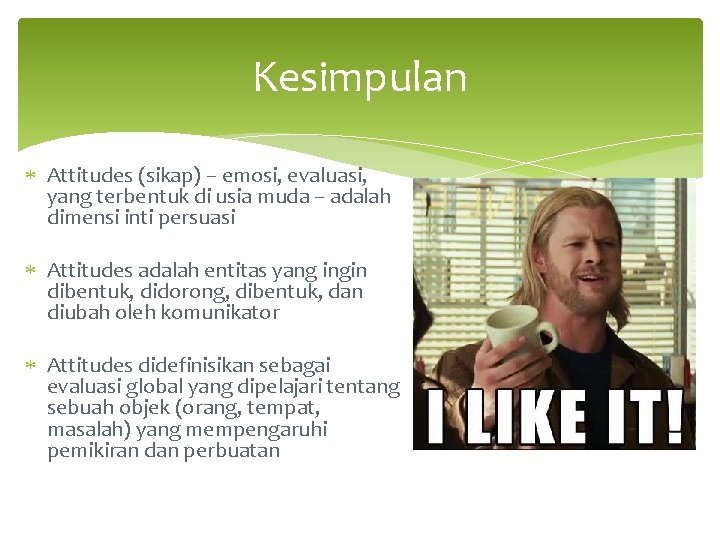 Kesimpulan

* Attitudes (sikap) – emosi, evaluasi, yang terbentuk di usia muda – adalah dimensi inti persuasi

* Attitudes adalah entitas yang ingin dibentuk, didorong, dibentuk, dan diubah oleh komunikator

* Attitudes didefinisikan sebagai evaluasi global yang dipelajari tentang sebuah objek (orang, tempat, masalah) yang mempengaruhi pemikiran dan perbuatan

I LIKE IT!